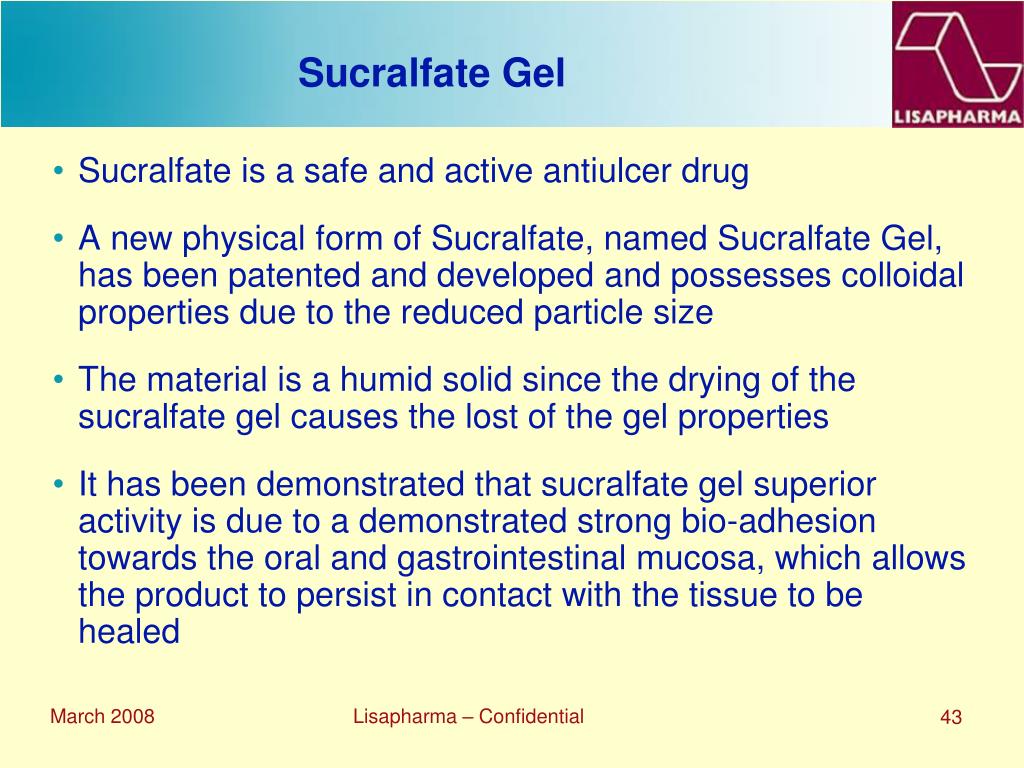 Sucralfate Gel

LISAPHARMA

• Sucralfate is a safe and active antiulcer drug

• A new physical form of Sucralfate, named Sucralfate Gel, has been patented and developed and possesses colloidal properties due to the reduced particle size

• The material is a humid solid since the drying of the sucralfate gel causes the lost of the gel properties

• It has been demonstrated that sucralfate gel superior activity is due to a demonstrated strong bio-adhesion towards the oral and gastrointestinal mucosa, which allows the product to persist in contact with the tissue to be healed

March 2008

Lisapharma – Confidential

43